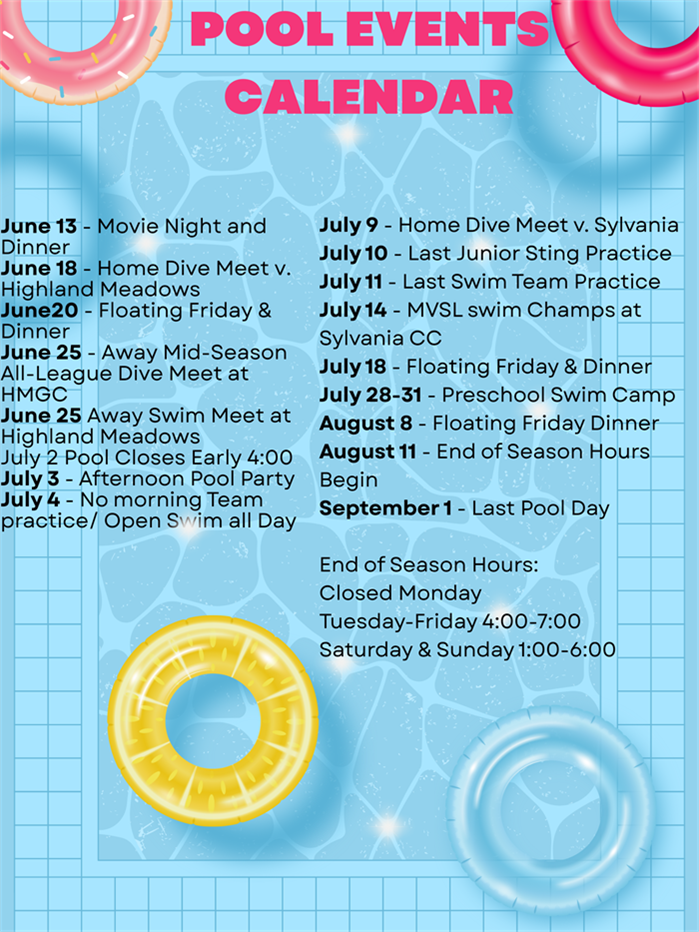 POOL EVENTS CALENDAR

June 13 - Movie Night and Dinner
June 18 - Home Dive Meet v. Highland Meadows
June20 - Floating Friday & Dinner
June 25 - Away Mid-Season All-League Dive Meet at HMGC
June 25 Away Swim Meet at Highland Meadows
July 2 Pool Closes Early 4:00
July 3 - Afternoon Pool Party
July 4 - No morning Team practice/ Open Swim all Day

July 9 - Home Dive Meet v. Sylvania
July 10 - Last Junior Sting Practice
July 11 - Last Swim Team Practice
July 14 - MVSL swim Champs at Sylvania CC
July 18 - Floating Friday & Dinner
July 28-31 - Preschool Swim Camp
August 8 - Floating Friday Dinner
August 11 - End of Season Hours Begin
September 1 - Last Pool Day

End of Season Hours:
Closed Monday
Tuesday-Friday 4:00-7:00
Saturday & Sunday 1:00-6:00